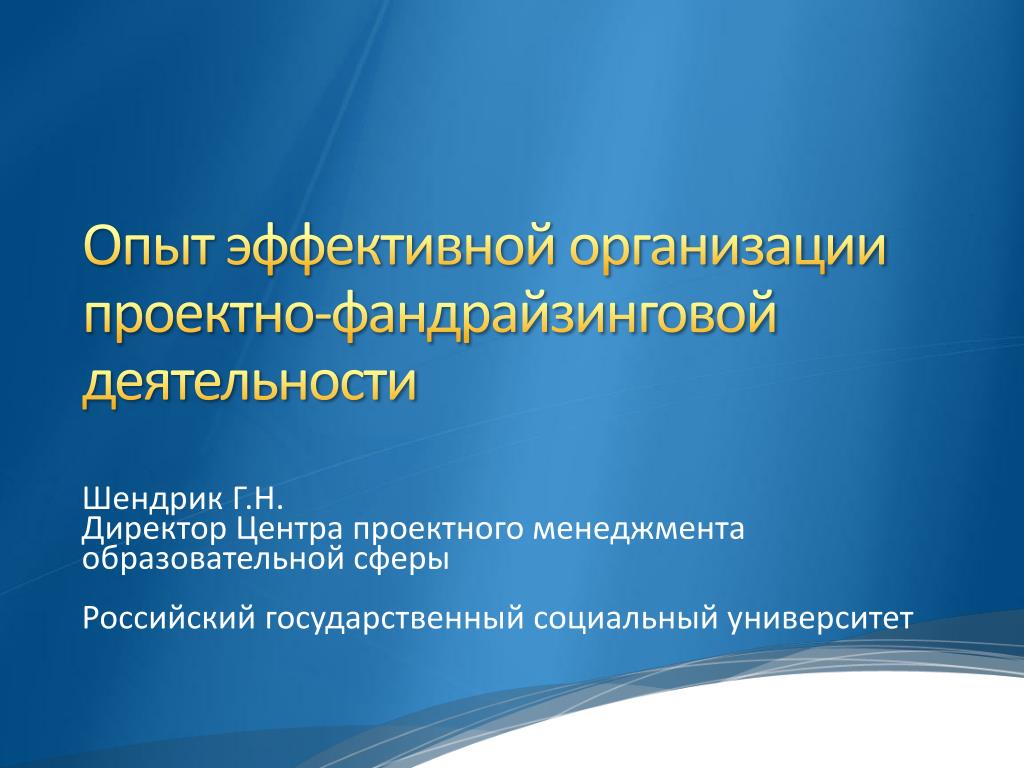 Опыт эффективной организации проектно-фандрайзинговой деятельности

Шендрик Г.Н.
Директор Центра проектного менеджмента образовательной сферы

Российский государственный социальный университет